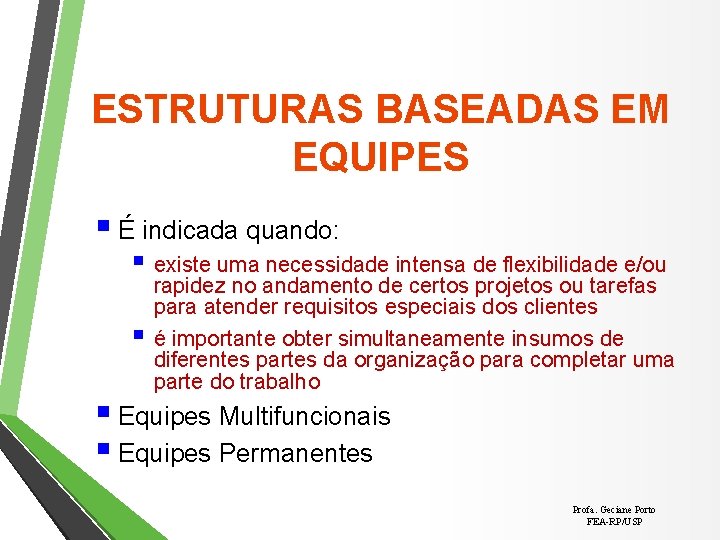 ESTRUTURAS BASEADAS EM EQUIPES

É indicada quando:

existe uma necessidade intensa de flexibilidade e/ou rapidez no andamento de certos projetos ou tarefas para atender requisitos especiais dos clientes

é importante obter simultaneamente insumos de diferentes partes da organização para completar uma parte do trabalho

Equipes Multifuncionais

Equipes Permanentes

Profa. Geciane Porto
FEA-RP/USP